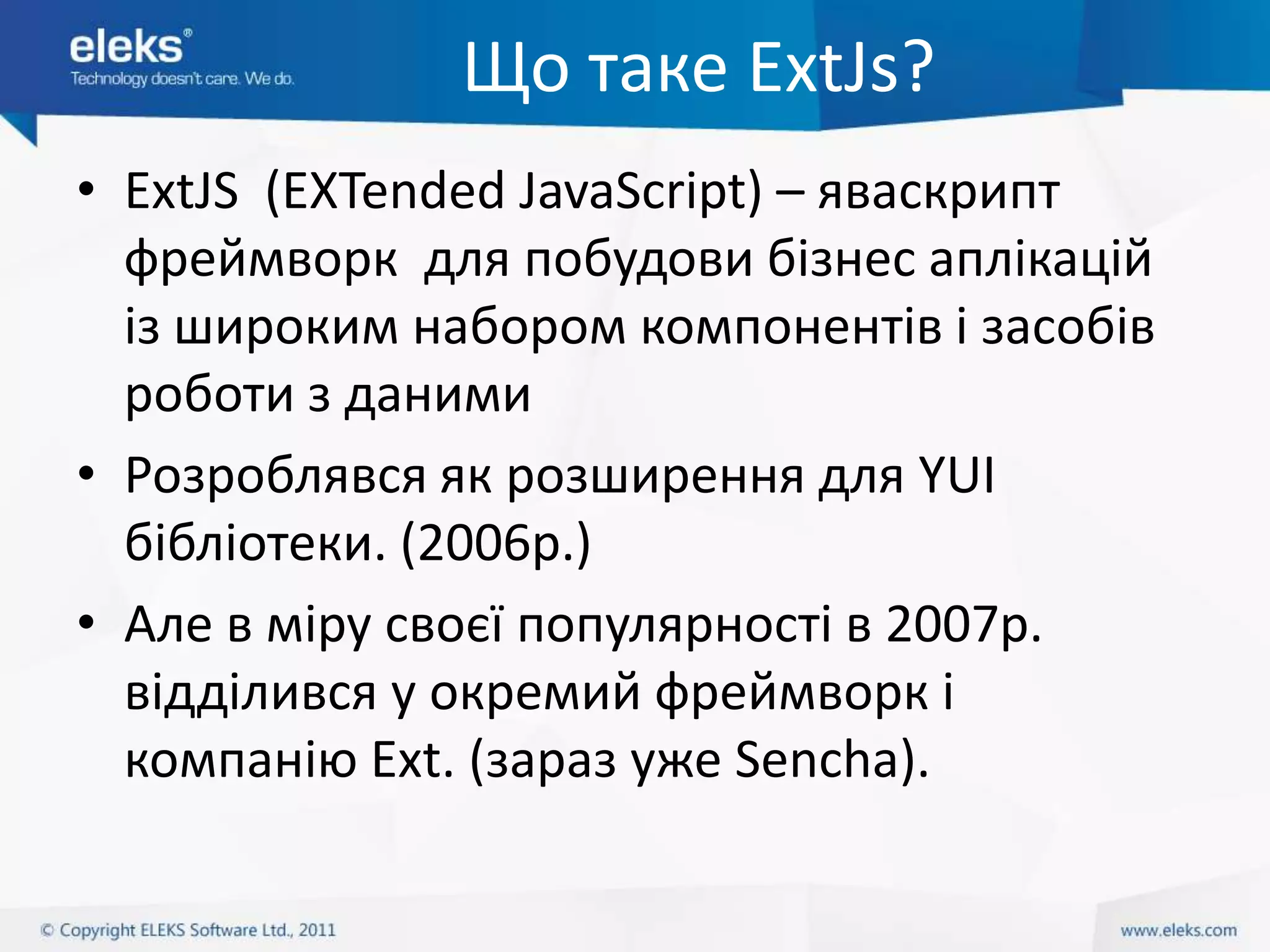 eleks®
Technology doesn't care. We do.

Що таке ExtJs?

• ExtJS (EXTended JavaScript) – яваскрипт фреймворк для побудови бізнес аплікацій із широким набором компонентів і засобів роботи з даними

• Розроблявся як розширення для YUI бібліотеки. (2006р.)

• Але в міру своєї популярності в 2007р. відділився у окремий фреймворк і компанію Ext. (зараз уже Sencha).

© Copyright ELEKS Software Ltd., 2011

www.eleks.com